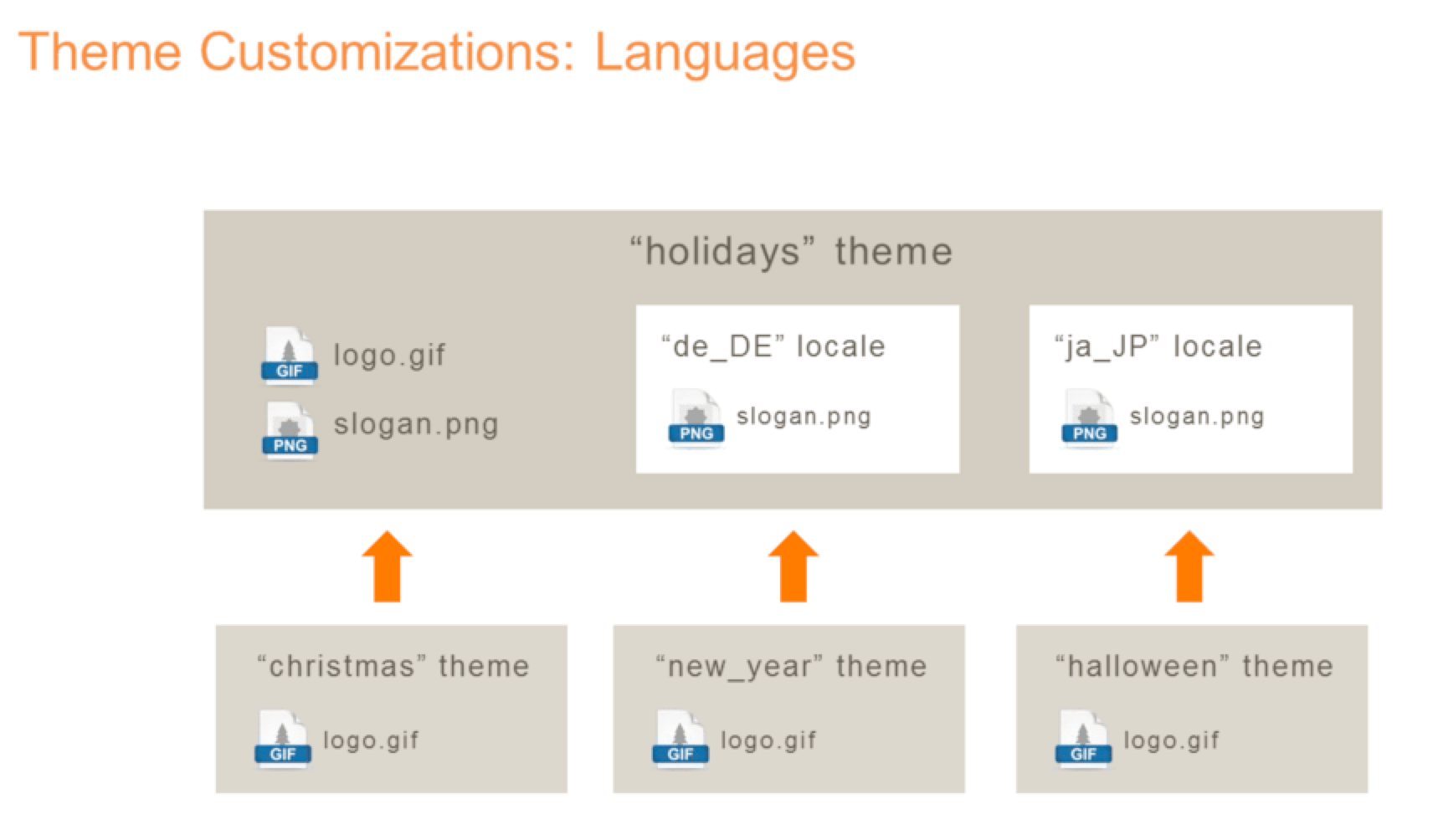 Theme Customizations: Languages

“holidays” theme

GIF logo.gif

PNG slogan.png

“de_DE” locale

PNG slogan.png

“ja_JP” locale

PNG slogan.png

“christmas” theme

GIF logo.gif

“new_year” theme

GIF logo.gif

“halloween” theme

GIF logo.gif